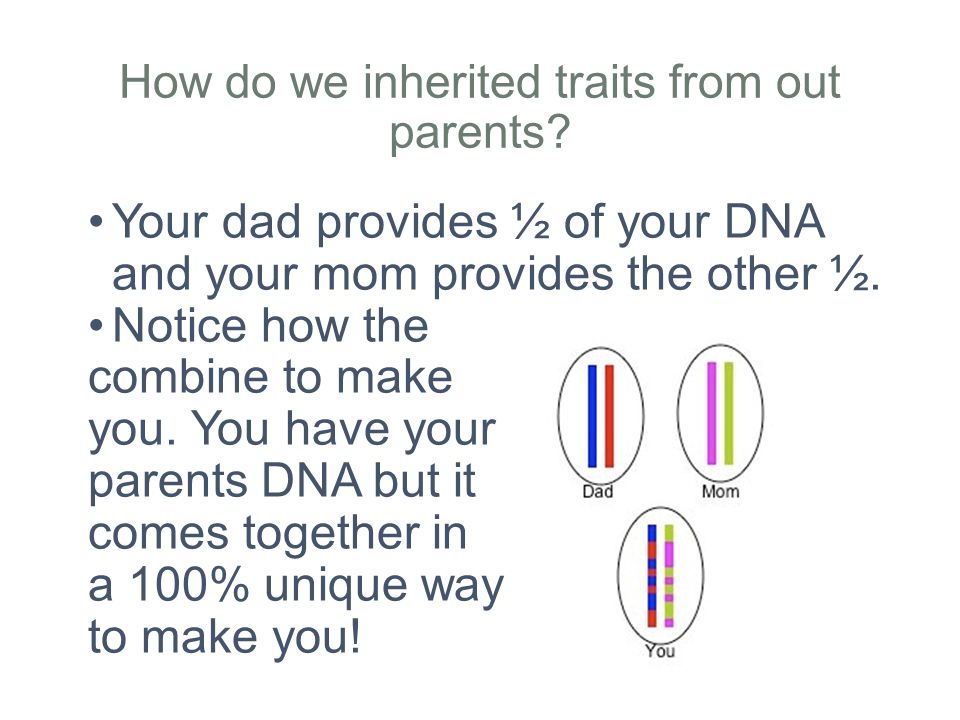 How do we inherited traits from out parents?

• Your dad provides ½ of your DNA and your mom provides the other ½.
• Notice how the combine to make you. You have your parents DNA but it comes together in a 100% unique way to make you!

Dad
Mom
You